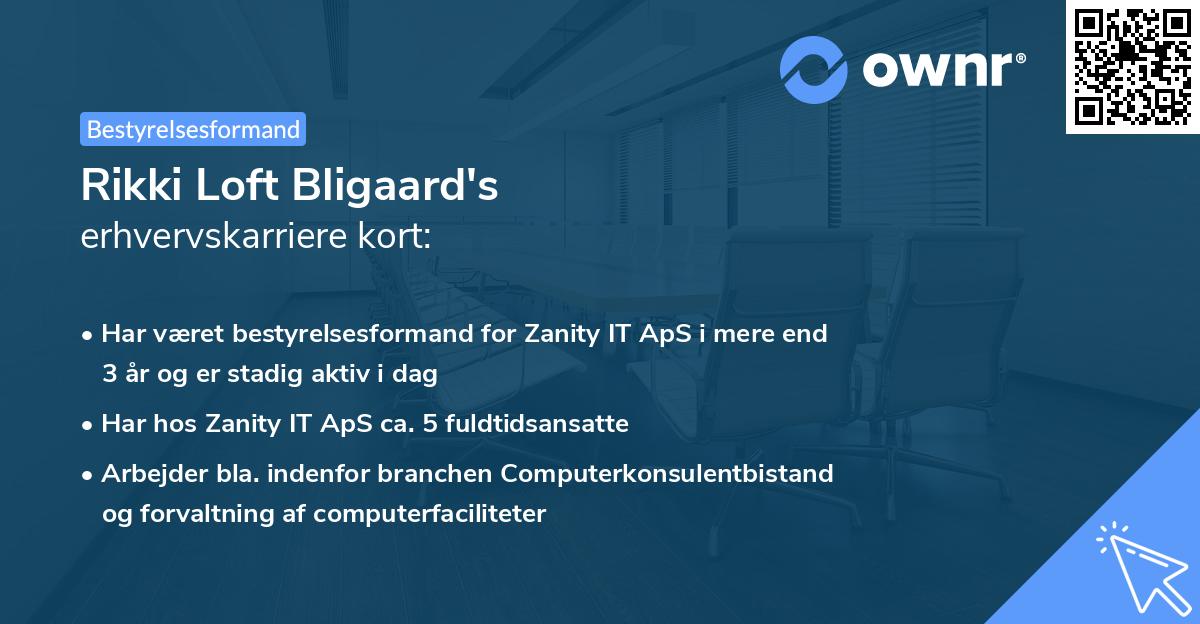 ownr®

Bestyrelsesformand

Rikki Loft Bligaard's
erhvervskarriere kort:

• Har været bestyrelsesformand for Zanity IT ApS i mere end 3 år og er stadig aktiv i dag

• Har hos Zanity IT ApS ca. 5 fuldtidsansatte

• Arbejder bla. indenfor branchen Computerkonsulentbistand og forvaltning af computerfaciliteter